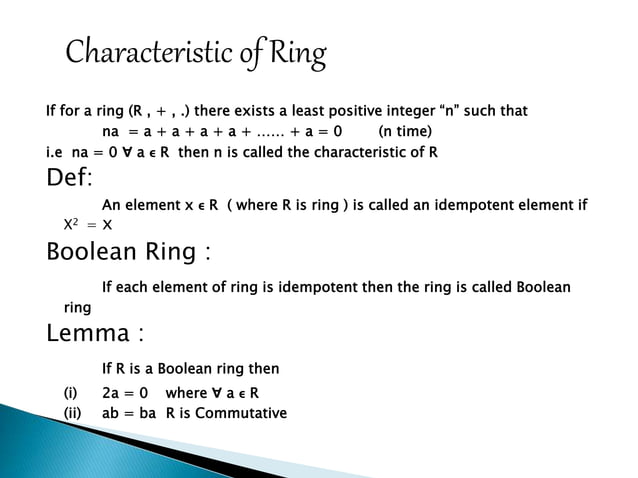 Characteristic of Ring

If for a ring (R , + , .) there exists a least positive integer "n" such that

na = a + a + a + a + ...... + a = 0 (n time)

i.e na = 0 ∀ a ϵ R then n is called the characteristic of R

Def:

An element x ϵ R ( where R is ring ) is called an idempotent element if $X^2 = X$

Boolean Ring :

If each element of ring is idempotent then the ring is called Boolean ring

Lemma :

If R is a Boolean ring then

(i) 2a = 0 where ∀ a ϵ R

(ii) ab = ba R is Commutative